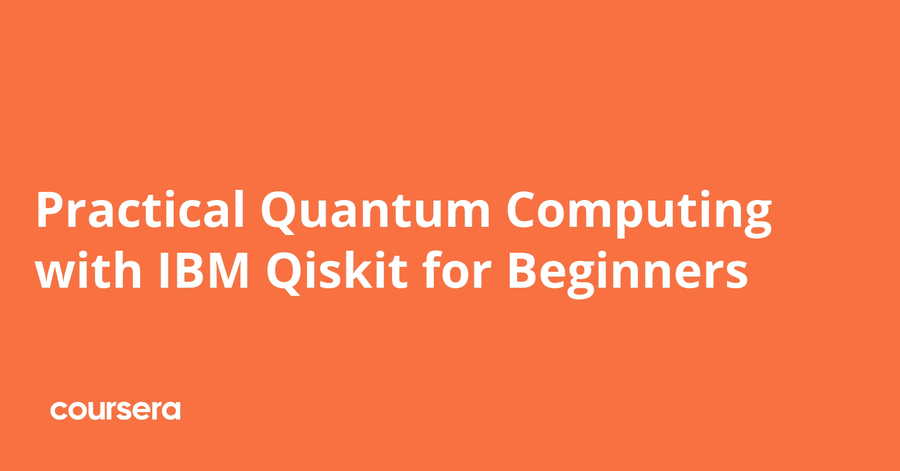 Practical Quantum Computing with IBM Qiskit for Beginners

coursera